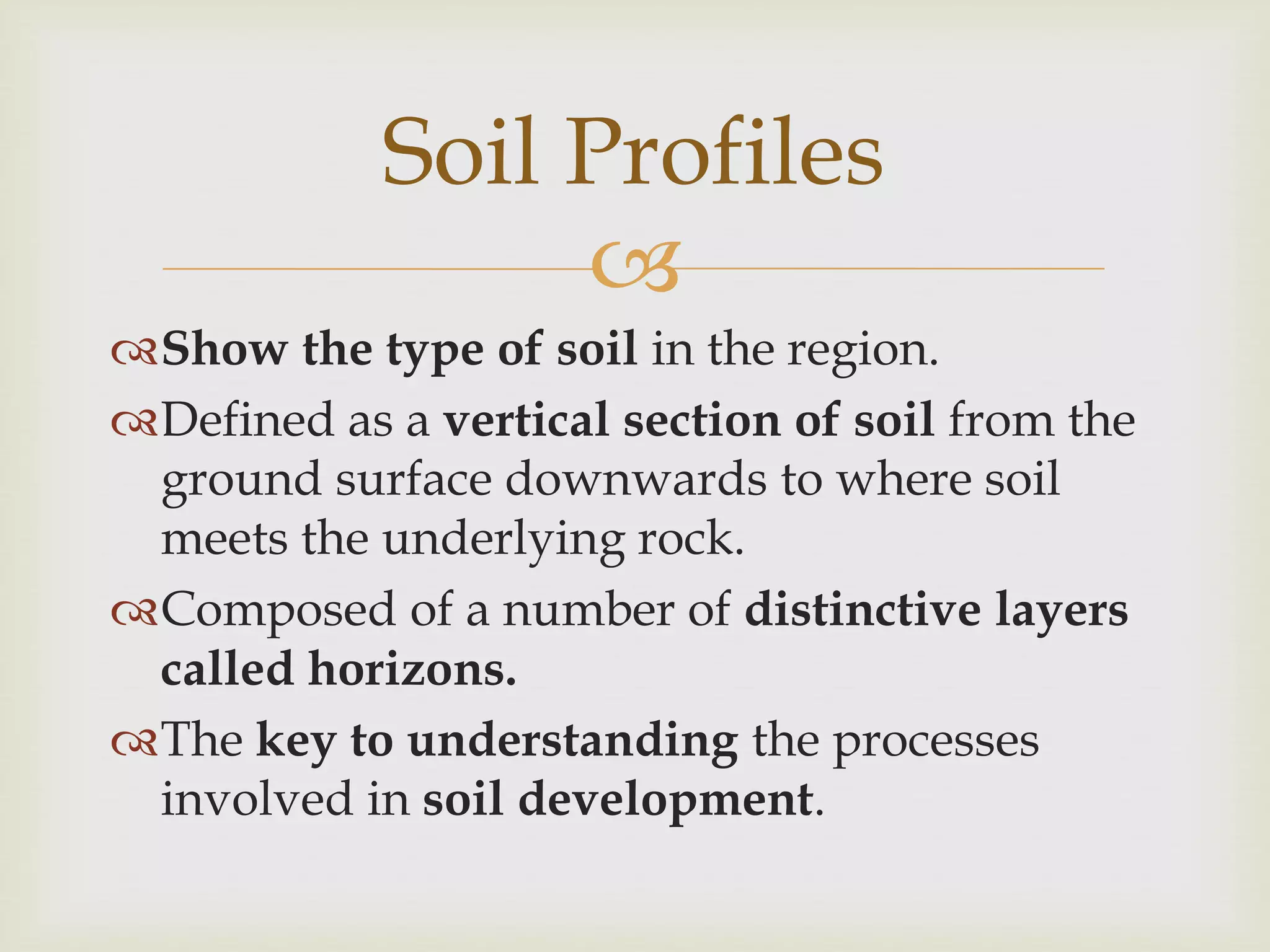 Soil Profiles

Show the type of soil in the region.

Defined as a vertical section of soil from the ground surface downwards to where soil meets the underlying rock.

Composed of a number of distinctive layers called horizons.

The key to understanding the processes involved in soil development.